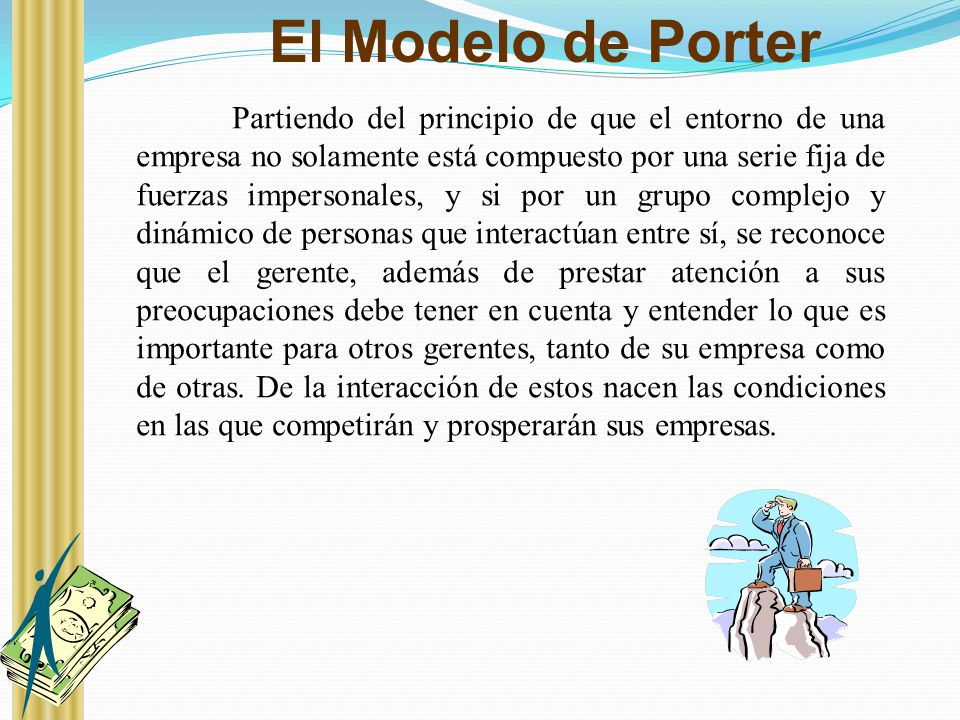 El Modelo de Porter

Partiendo del principio de que el entorno de una empresa no solamente está compuesto por una serie fija de fuerzas impersonales, y si por un grupo complejo y dinámico de personas que interactúan entre sí, se reconoce que el gerente, además de prestar atención a sus preocupaciones debe tener en cuenta y entender lo que es importante para otros gerentes, tanto de su empresa como de otras. De la interacción de estos nacen las condiciones en las que competirán y prosperarán sus empresas.